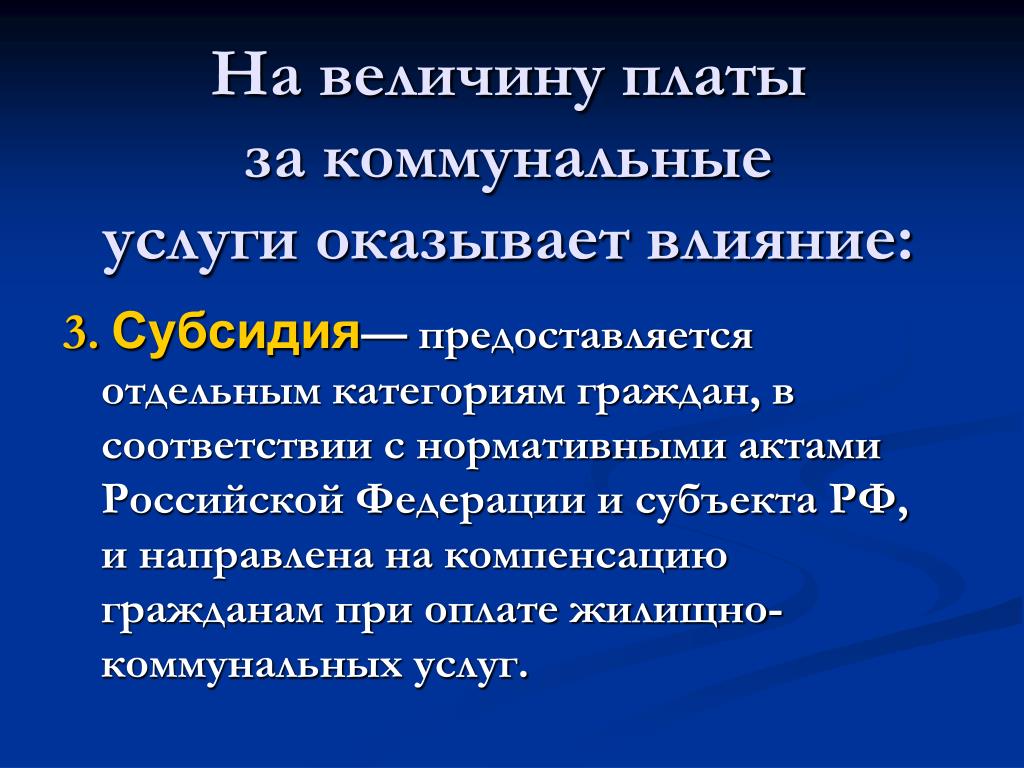 На величину платы за коммунальные услуги оказывает влияние:

3. Субсидия— предоставляется отдельным категориям граждан, в соответствии с нормативными актами Российской Федерации и субъекта РФ, и направлена на компенсацию гражданам при оплате жилищно-коммунальных услуг.